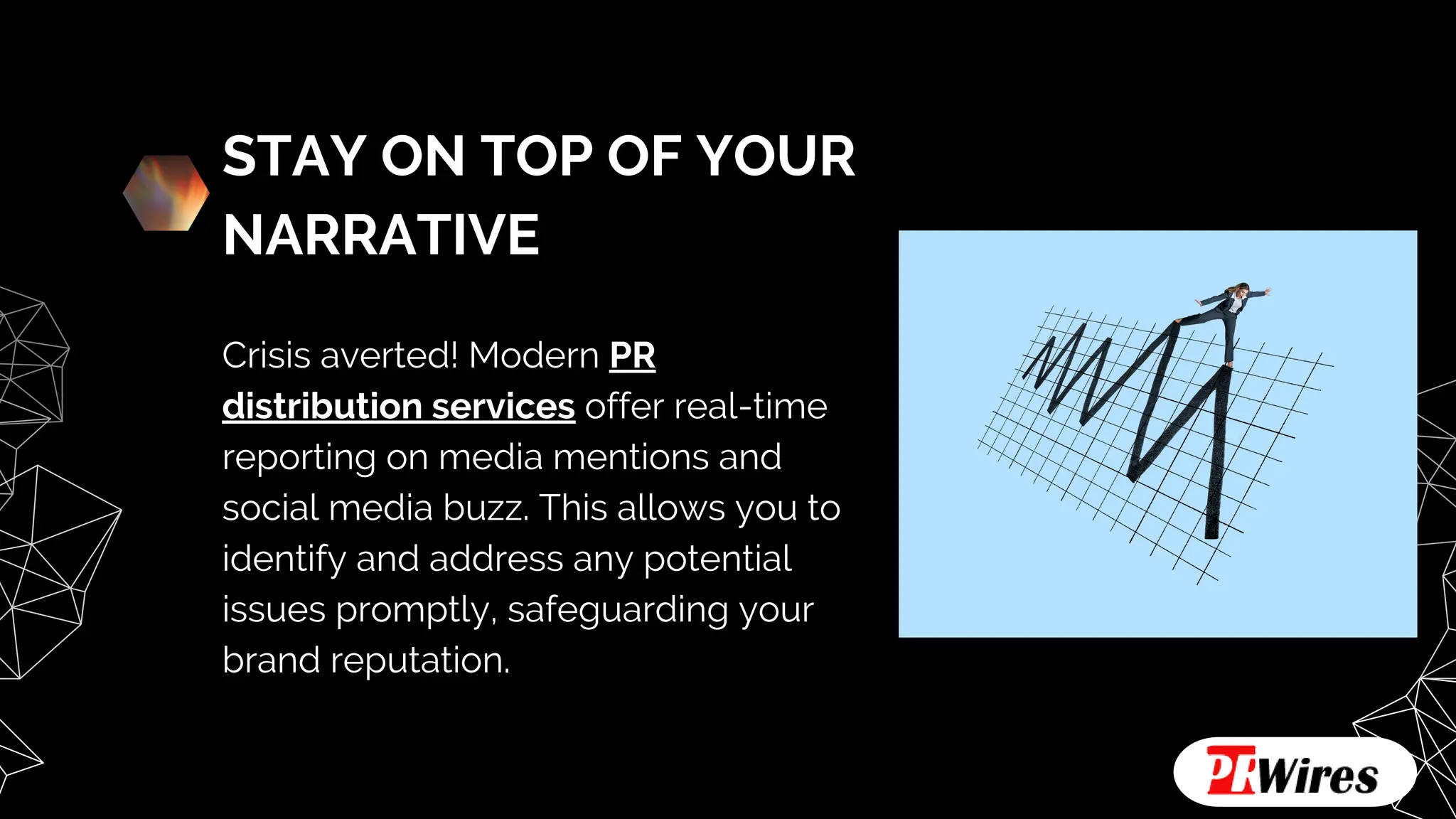 STAY ON TOP OF YOUR NARRATIVE

Crisis averted! Modern PR distribution services offer real-time reporting on media mentions and social media buzz. This allows you to identify and address any potential issues promptly, safeguarding your brand reputation.

PRWires